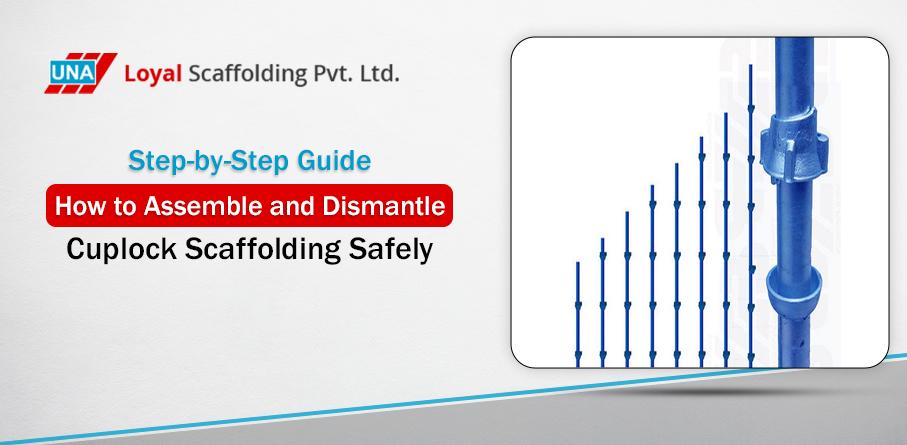 UNA Loyal Scaffolding Pvt. Ltd.

Step-by-Step Guide

How to Assemble and Dismantle

Cuplock Scaffolding Safely